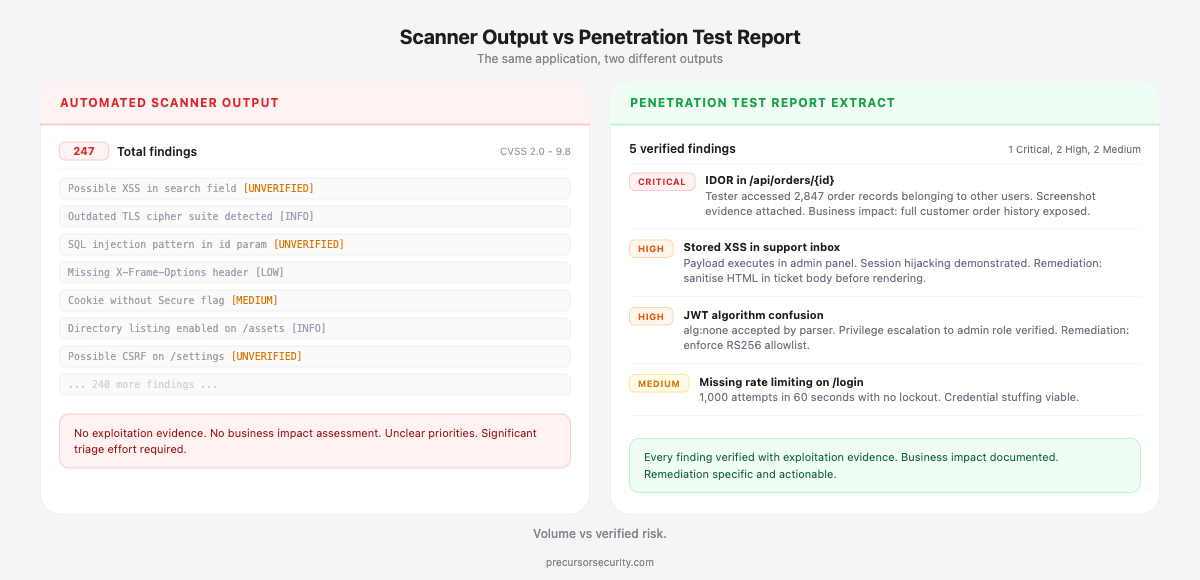 Scanner Output vs Penetration Test Report

The same application, two different outputs

AUTOMATED SCANNER OUTPUT

247 Total findings

CVSS 2.0 - 9.8

Possible XSS in search field [UNVERIFIED]

Outdated TLS cipher suite detected [INFO]

SQL injection pattern in id param [UNVERIFIED]

Missing X-Frame-Options header [LOW]

Cookie without Secure flag [MEDIUM]

Directory listing enabled on /assets [INFO]

Possible CSRF on /settings [UNVERIFIED]

... 240 more findings ...

No exploitation evidence. No business impact assessment. Unclear priorities. Significant triage effort required.

PENETRATION TEST REPORT EXTRACT

5 verified findings

1 Critical, 2 High, 2 Medium

CRITICAL IDOR in /api/orders/{id}
Tester accessed 2,847 order records belonging to other users. Screenshot evidence attached. Business impact: full customer order history exposed.

HIGH Stored XSS in support inbox
Payload executes in admin panel. Session hijacking demonstrated. Remediation: sanitise HTML in ticket body before rendering.

HIGH JWT algorithm confusion
alg:none accepted by parser. Privilege escalation to admin role verified. Remediation: enforce RS256 allowlist.

MEDIUM Missing rate limiting on /login
1,000 attempts in 60 seconds with no lockout. Credential stuffing viable.

Every finding verified with exploitation evidence. Business impact documented. Remediation specific and actionable.

Volume vs verified risk.

precursorsecurity.com